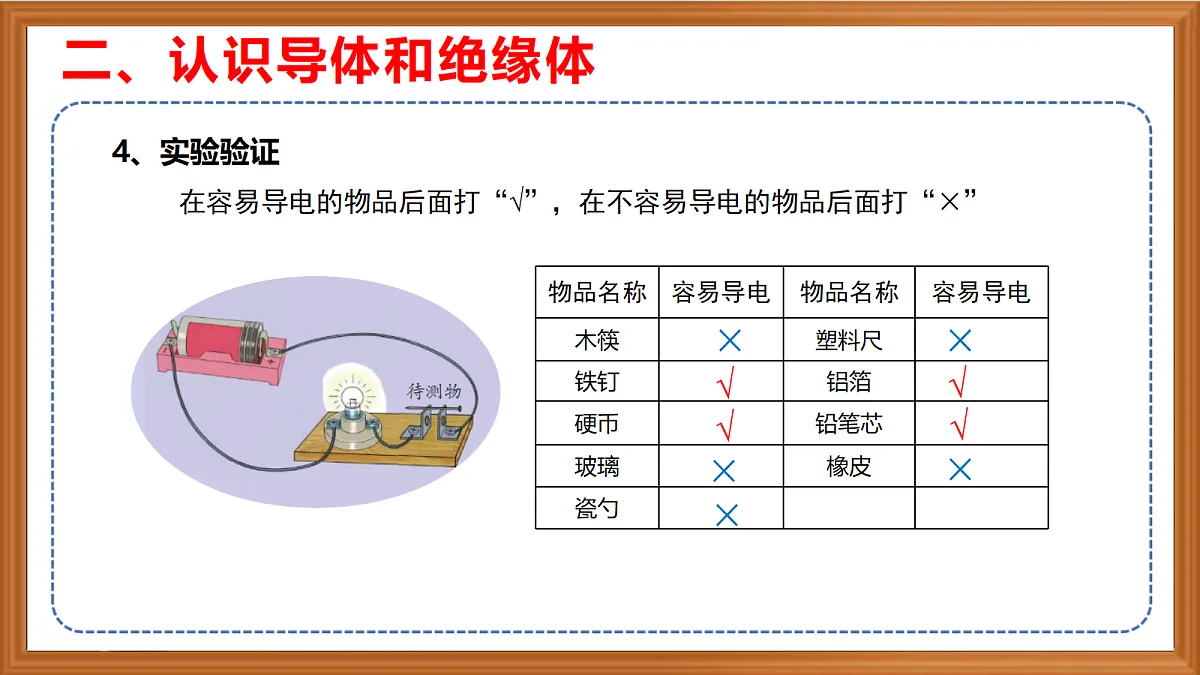 二、认识导体和绝缘体

4、实验验证

在容易导电的物品后面打“√”，在不容易导电的物品后面打“×”

待测物

| 物品名称 | 容易导电 | 物品名称 | 容易导电 |
|---|---|---|---|
| 木筷 | × | 塑料尺 | × |
| 铁钉 | √ | 铝箔 | √ |
| 硬币 | √ | 铅笔芯 | √ |
| 玻璃 | × | 橡皮 | × |
| 瓷勺 | × | | |